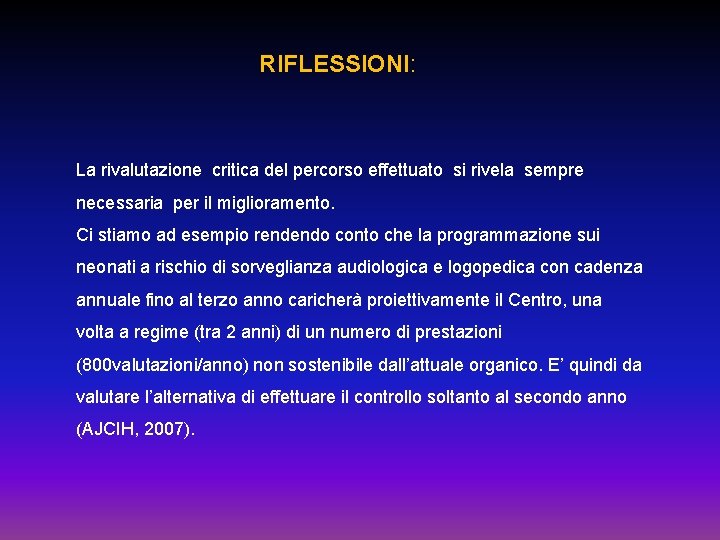 RIFLESSIONI:

La rivalutazione critica del percorso effettuato si rivela sempre necessaria per il miglioramento.
Ci stiamo ad esempio rendendo conto che la programmazione sui neonati a rischio di sorveglianza audiologica e logopedica con cadenza annuale fino al terzo anno caricherà proiettivamente il Centro, una volta a regime (tra 2 anni) di un numero di prestazioni (800valutazioni/anno) non sostenibile dall'attuale organico. E' quindi da valutare l'alternativa di effettuare il controllo soltanto al secondo anno (AJCIH, 2007).